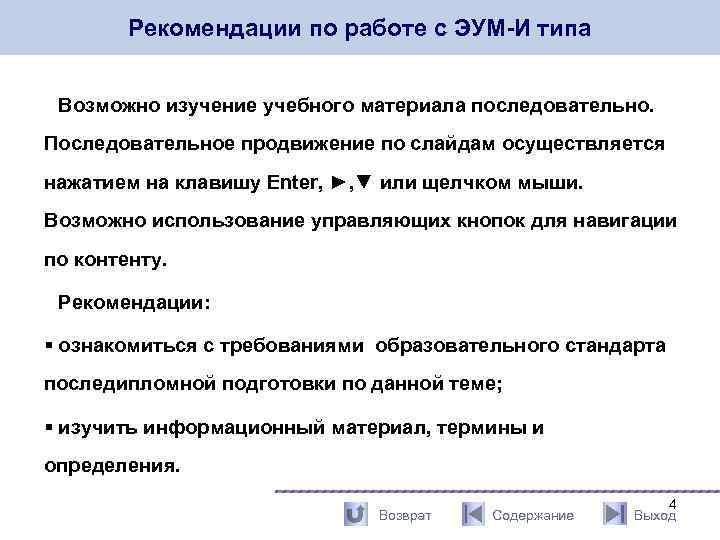 Рекомендации по работе с ЭУМ-И типа

Возможно изучение учебного материала последовательно. Последовательное продвижение по слайдам осуществляется нажатием на клавишу Enter, ►,▼ или щелчком мыши. Возможно использование управляющих кнопок для навигации по контенту.

Рекомендации:

▪ ознакомиться с требованиями образовательного стандарта последипломной подготовки по данной теме;

▪ изучить информационный материал, термины и определения.

4

Возврат Содержание Выход